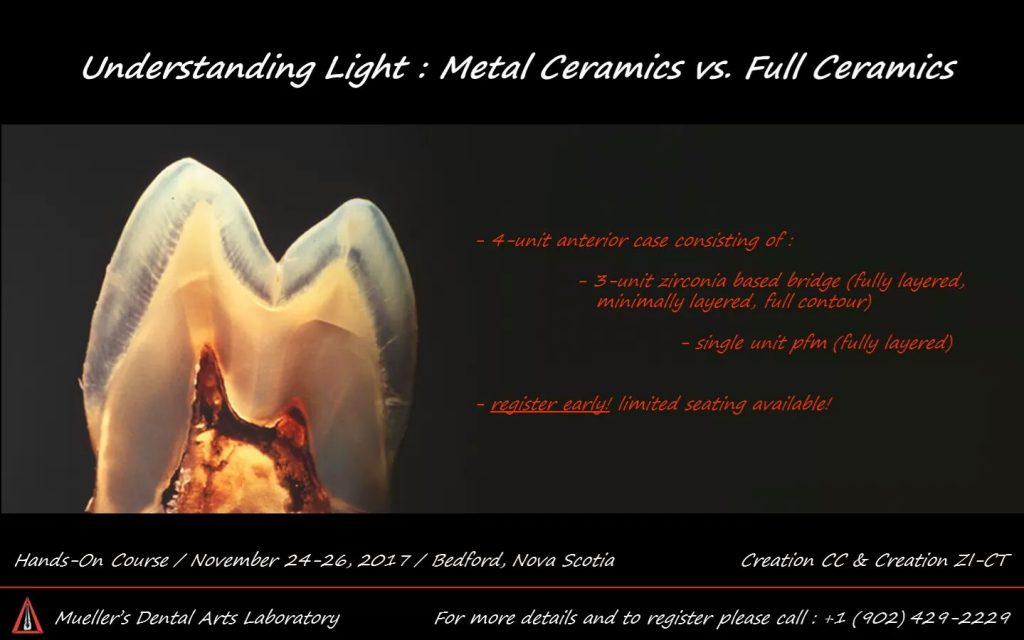 Understanding Light : Metal Ceramics vs. Full Ceramics

- 4-unit anterior case consisting of :

- 3-unit zirconia based bridge (fully layered, minimally layered, full contour)

- single unit pfm (fully layered)

- register early! limited seating available!

Hands-On Course / November 24-26, 2017 / Bedford, Nova Scotia

Creation CC & Creation ZI-CT

Mueller's Dental Arts Laboratory

For more details and to register please call : +1 (902) 429-2229